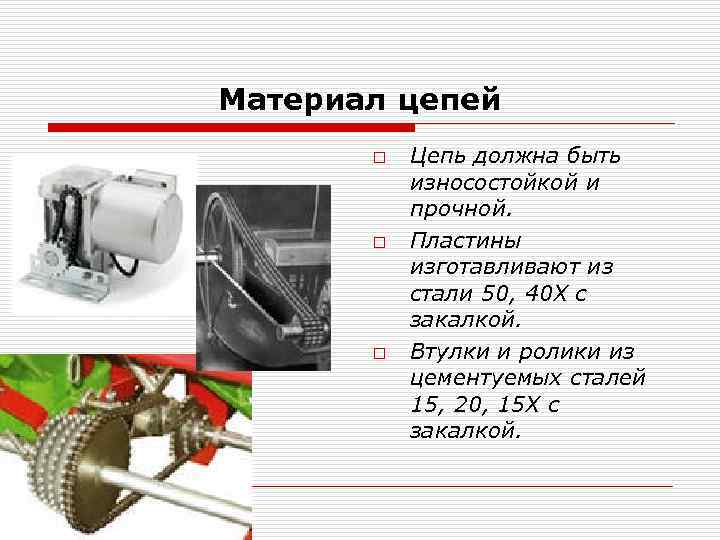 Материал цепей

□ Цепь должна быть износостойкой и прочной.

□ Пластины изготавливают из стали 50, 40Х с закалкой.

□ Втулки и ролики из цементуемых сталей 15, 20, 15Х с закалкой.